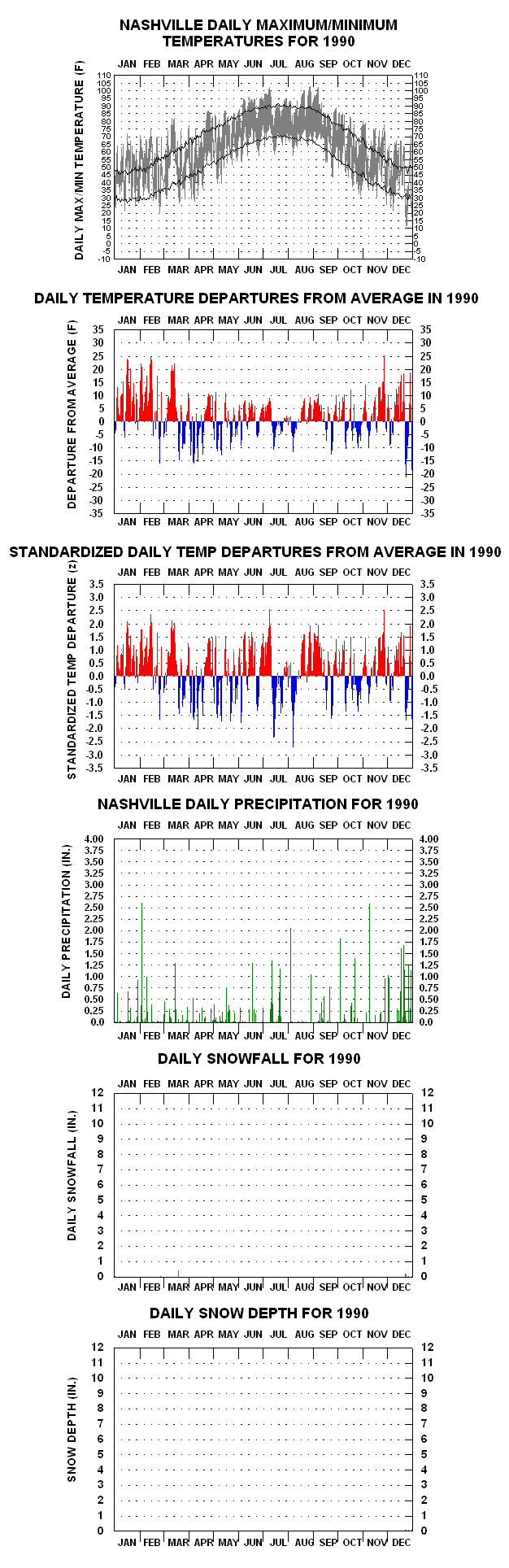 NASHVILLE DAILY MAXIMUM/MINIMUM TEMPERATURES FOR 1990

JAN FEB MAR APR MAY JUN JUL AUG SEP OCT NOV DEC

DAILY MAX/MIN TEMPERATURE (F)

110 105 100 95 90 85 80 75 70 65 60 55 50 45 40 35 30 25 20 15 10 5 0 -5 -10

110 105 100 95 90 85 80 75 70 65 60 55 50 45 40 35 30 25 20 15 10 5 0 -5 -10

JAN FEB MAR APR MAY JUN JUL AUG SEP OCT NOV DEC

DAILY TEMPERATURE DEPARTURES FROM AVERAGE IN 1990

JAN FEB MAR APR MAY JUN JUL AUG SEP OCT NOV DEC

DEPARTURE FROM AVERAGE (F)

35 30 25 20 15 10 5 0 -5 -10 -15 -20 -25 -30 -35

35 30 25 20 15 10 5 0 -5 -10 -15 -20 -25 -30 -35

JAN FEB MAR APR MAY JUN JUL AUG SEP OCT NOV DEC

STANDARDIZED DAILY TEMP DEPARTURES FROM AVERAGE IN 1990

JAN FEB MAR APR MAY JUN JUL AUG SEP OCT NOV DEC

STANDARDIZED TEMP DEPARTURE (z)

3.5 3.0 2.5 2.0 1.5 1.0 0.5 0.0 -0.5 -1.0 -1.5 -2.0 -2.5 -3.0 -3.5

3.5 3.0 2.5 2.0 1.5 1.0 0.5 0.0 -0.5 -1.0 -1.5 -2.0 -2.5 -3.0 -3.5

JAN FEB MAR APR MAY JUN JUL AUG SEP OCT NOV DEC

NASHVILLE DAILY PRECIPITATION FOR 1990

JAN FEB MAR APR MAY JUN JUL AUG SEP OCT NOV DEC

DAILY PRECIPITATION (IN.)

4.00 3.75 3.50 3.25 3.00 2.75 2.50 2.25 2.00 1.75 1.50 1.25 1.00 0.75 0.50 0.25 0.0

4.00 3.75 3.50 3.25 3.00 2.75 2.50 2.25 2.00 1.75 1.50 1.25 1.00 0.75 0.50 0.25 0.0

JAN FEB MAR APR MAY JUN JUL AUG SEP OCT NOV DEC

DAILY SNOWFALL FOR 1990

JAN FEB MAR APR MAY JUN JUL AUG SEP OCT NOV DEC

DAILY SNOWFALL (IN.)

12 11 10 9 8 7 6 5 4 3 2 1 0

12 11 10 9 8 7 6 5 4 3 2 1 0

JAN FEB MAR APR MAY JUN JUL AUG SEP OCT NOV DEC

DAILY SNOW DEPTH FOR 1990

JAN FEB MAR APR MAY JUN JUL AUG SEP OCT NOV DEC

SNOW DEPTH (IN.)

12 11 10 9 8 7 6 5 4 3 2 1 0

12 11 10 9 8 7 6 5 4 3 2 1 0

JAN FEB MAR APR MAY JUN JUL AUG SEP OCT NOV DEC